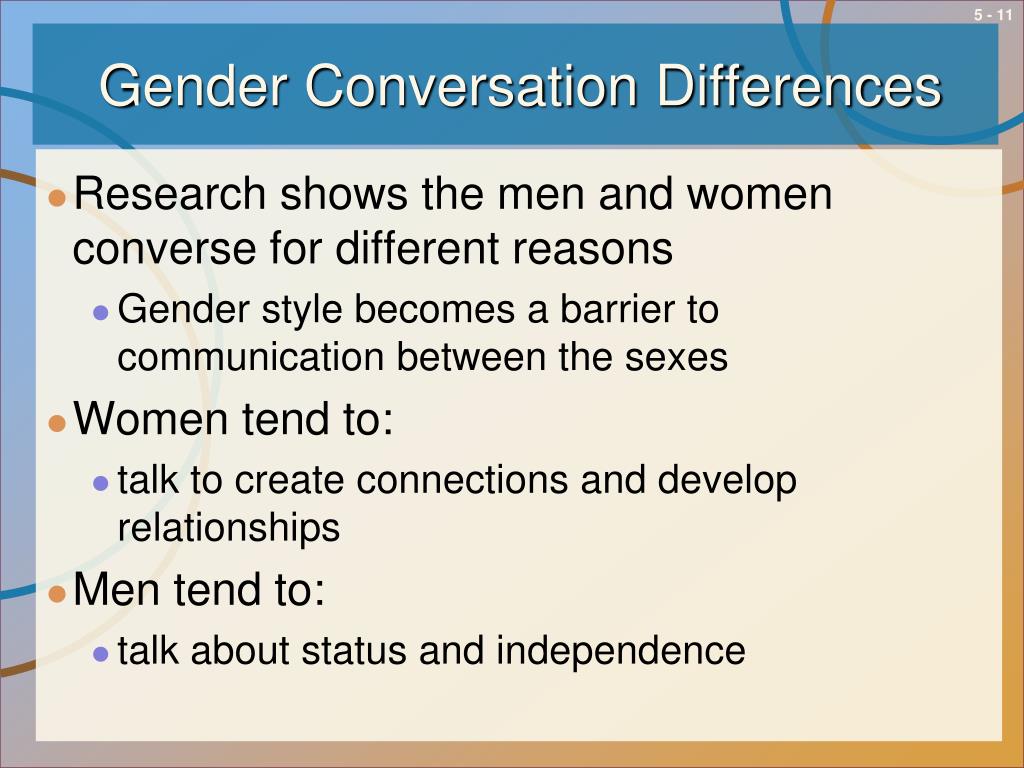 5 - 11

Gender Conversation Differences

- Research shows the men and women converse for different reasons
  - Gender style becomes a barrier to communication between the sexes
- Women tend to:
  - talk to create connections and develop relationships
- Men tend to:
  - talk about status and independence